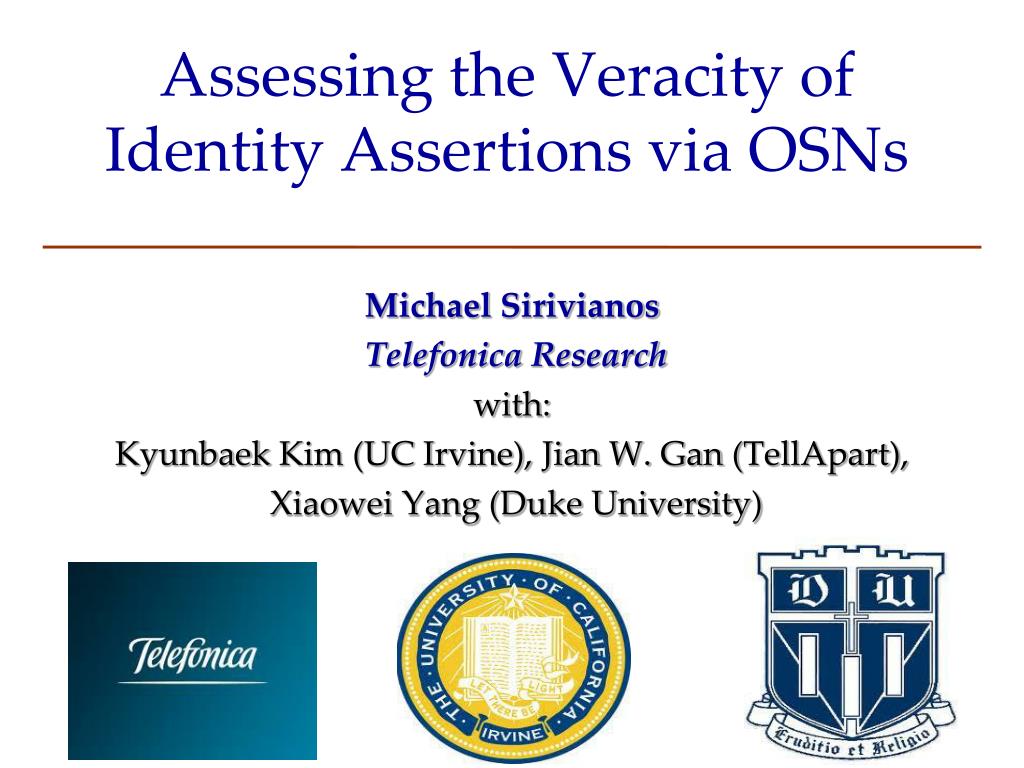 Assessing the Veracity of Identity Assertions via OSNs

Michael Sirivianos
Telefonica Research
with:
Kyunbaek Kim (UC Irvine), Jian W. Gan (TellApart), Xiaowei Yang (Duke University)

Telefonica

THE UNIVERSITY OF CALIFORNIA
LET THERE BE LIGHT
IRVINE

D U
Eruditio et Religio